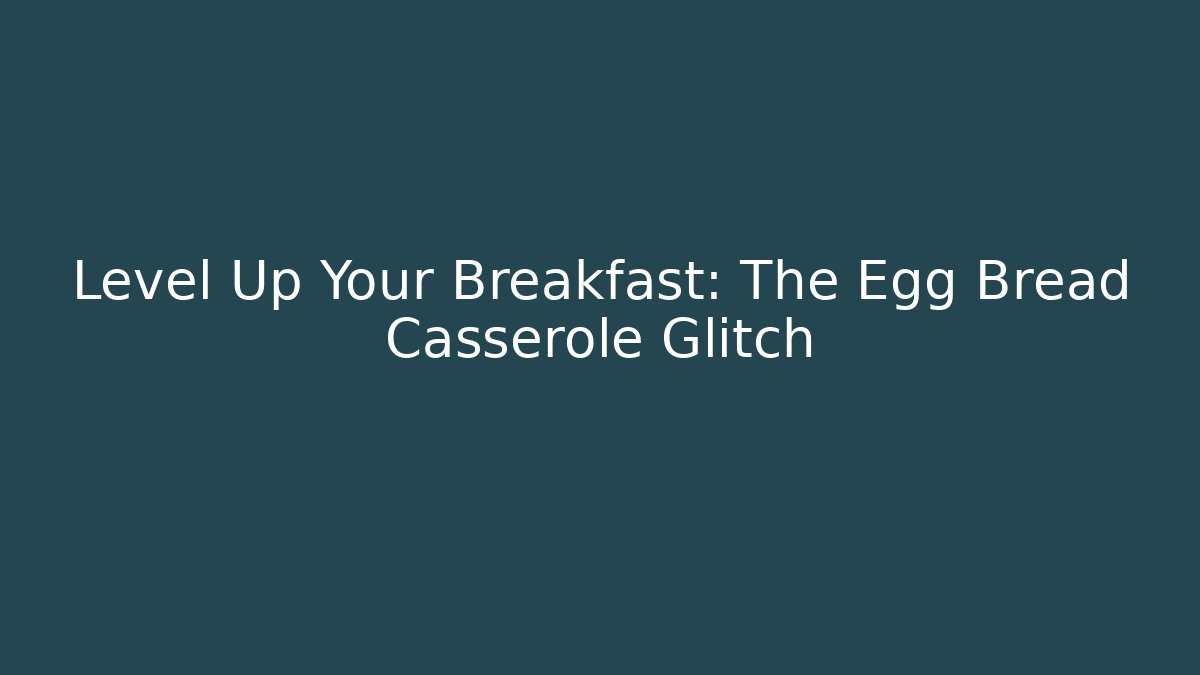 Level Up Your Breakfast: The Egg Bread Casserole Glitch